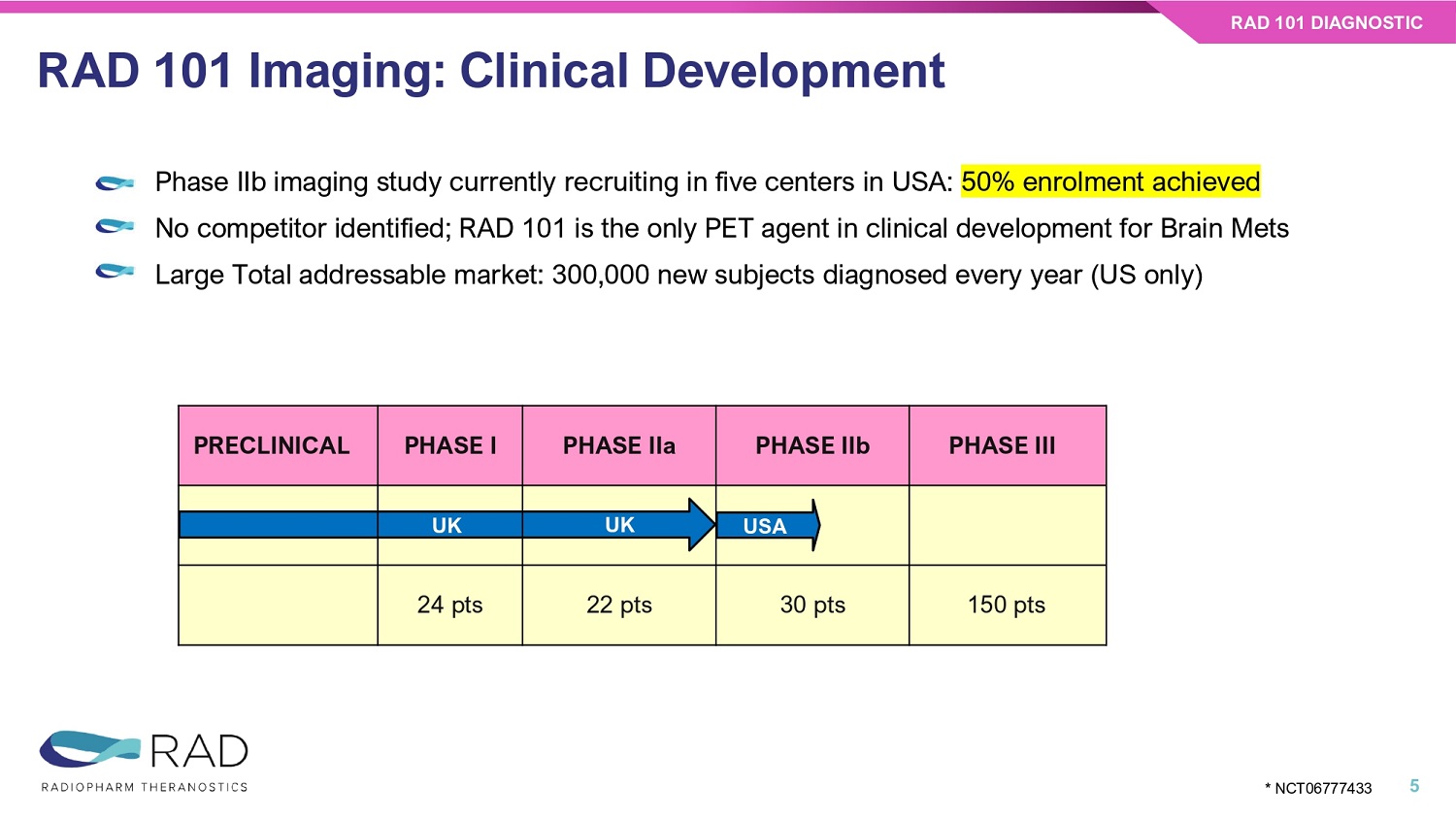 RAD 101 DIAGNOSTIC

RAD 101 Imaging: Clinical Development

Phase IIb imaging study currently recruiting in five centers in USA: 50% enrolment achieved

No competitor identified; RAD 101 is the only PET agent in clinical development for Brain Mets

Large Total addressable market: 300,000 new subjects diagnosed every year (US only)

| PRECLINICAL | PHASE I | PHASE IIa | PHASE IIb | PHASE III |
|---|---|---|---|---|
| | UK | UK | USA | |
| | 24 pts | 22 pts | 30 pts | 150 pts |

RAD
RADIOPHARM THERANOSTICS

* NCT06777433

5